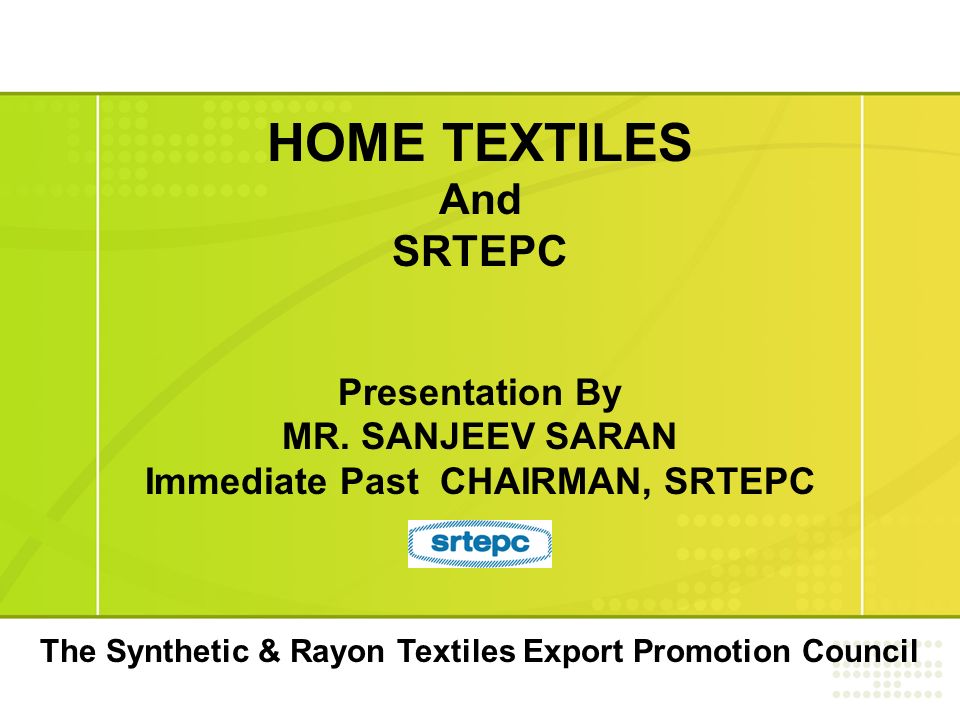 HOME TEXTILES
And
SRTEPC

Presentation By
MR. SANJEEV SARAN
Immediate Past CHAIRMAN, SRTEPC

srtepc

The Synthetic & Rayon Textiles Export Promotion Council